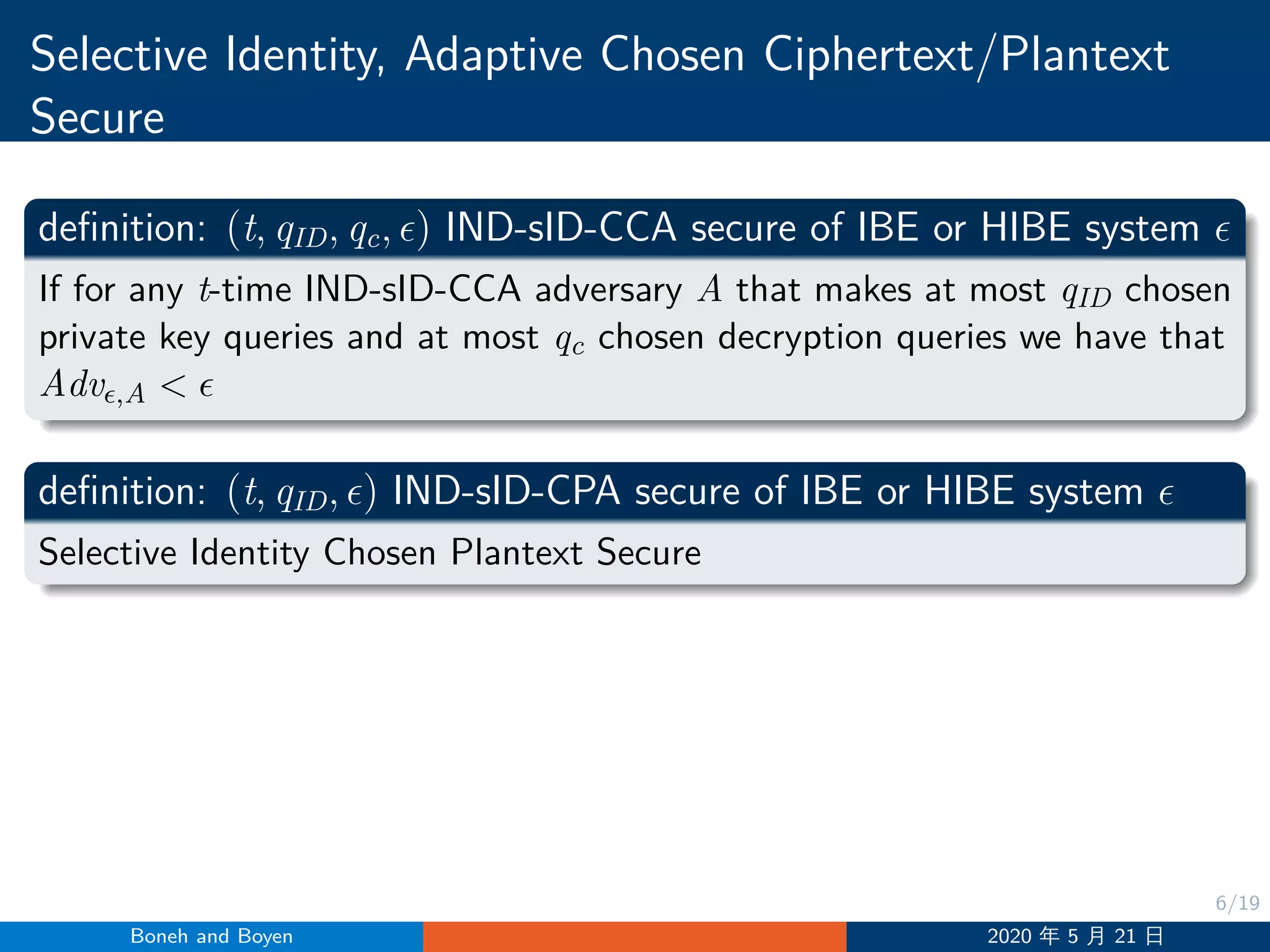 Selective Identity, Adaptive Chosen Ciphertext/Plantext Secure

definition: $(t, q_{ID}, q_c, \epsilon)$ IND-sID-CCA secure of IBE or HIBE system $\epsilon$

If for any $t$-time IND-sID-CCA adversary $A$ that makes at most $q_{ID}$ chosen private key queries and at most $q_c$ chosen decryption queries we have that $Adv_{\epsilon,A} < \epsilon$

definition: $(t, q_{ID}, \epsilon)$ IND-sID-CPA secure of IBE or HIBE system $\epsilon$

Selective Identity Chosen Plantext Secure

6/19

Boneh and Boyen

2020 年 5 月 21 日